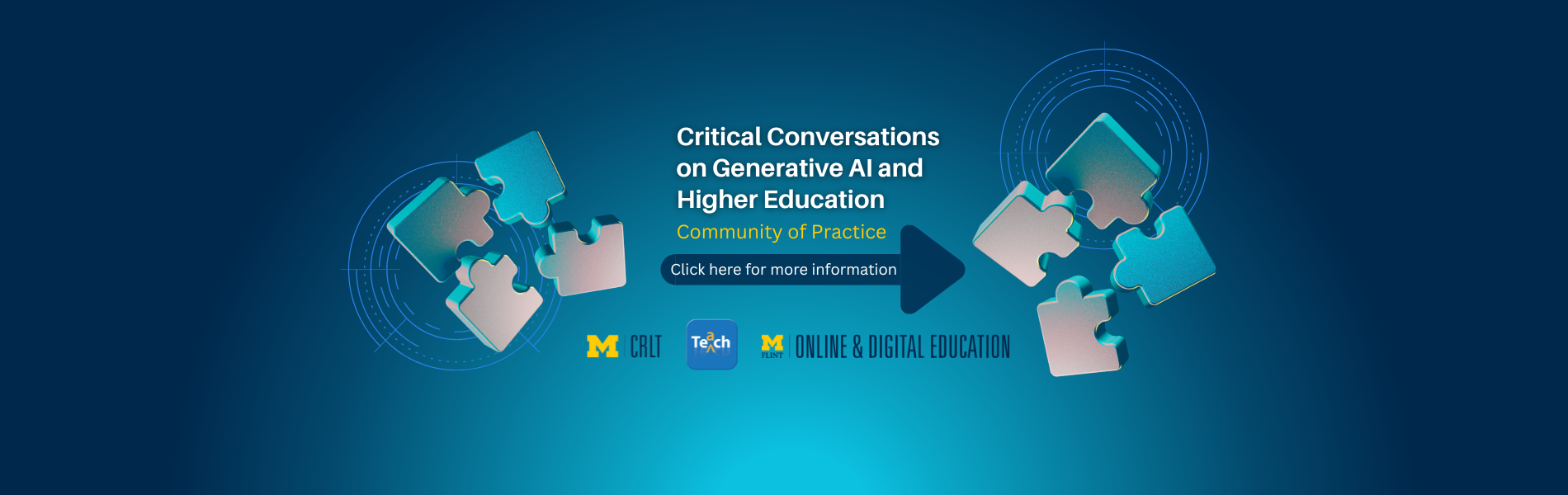 Critical Conversations on Generative AI and Higher Education

Community of Practice

Click here for more information

M CRLT

Teach

M FLINT ONLINE & DIGITAL EDUCATION